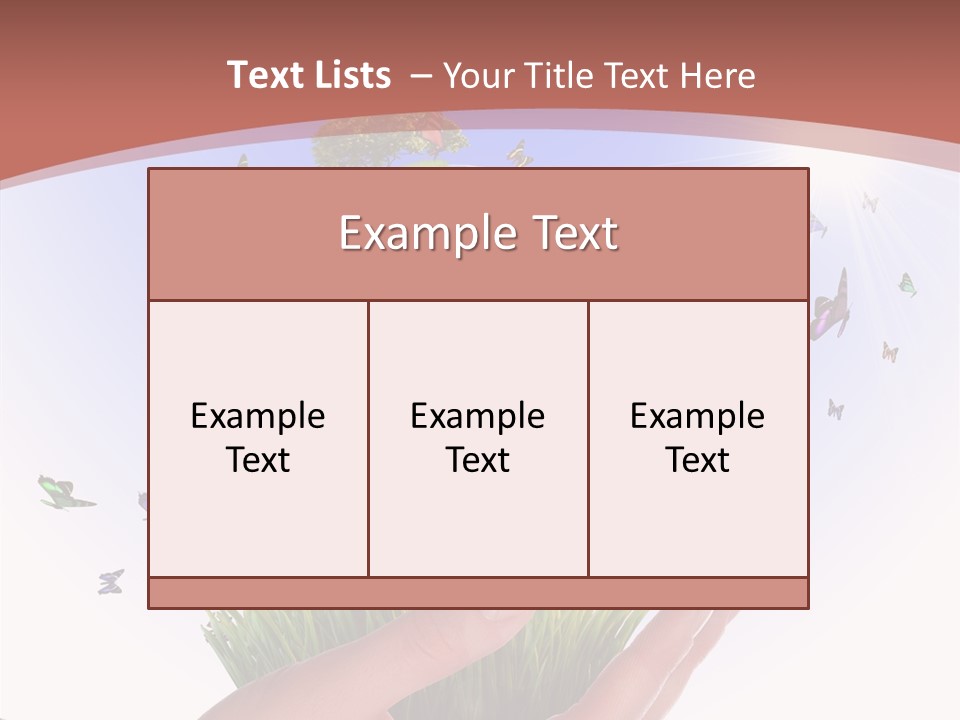 Text Lists – Your Title Text Here

Example Text

Example Text

Example Text

Example Text